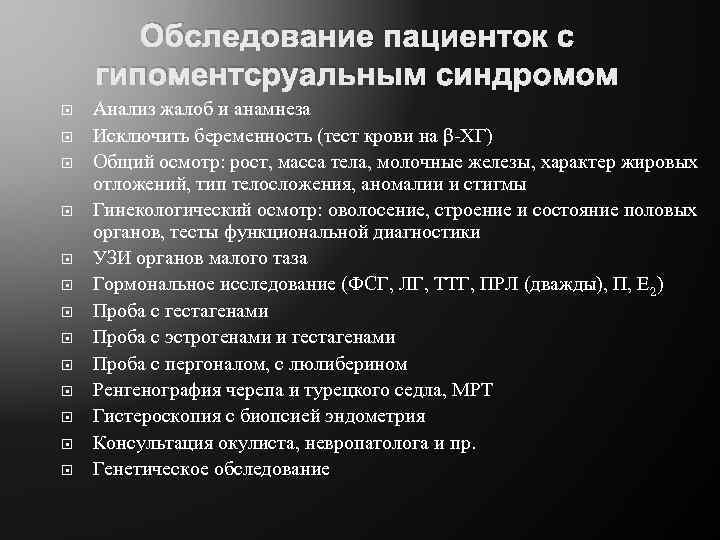 Обследование пациенток с гипоментсруальным синдромом

Анализ жалоб и анамнеза
Исключить беременность (тест крови на β-ХГ)
Общий осмотр: рост, масса тела, молочные железы, характер жировых отложений, тип телосложения, аномалии и стигмы
Гинекологический осмотр: оволосение, строение и состояние половых органов, тесты функциональной диагностики
УЗИ органов малого таза
Гормональное исследование (ФСГ, ЛГ, ТТГ, ПРЛ (дважды), П, $E_2$)
Проба с гестагенами
Проба с эстрогенами и гестагенами
Проба с пергоналом, с люлиберином
Ренгенография черепа и турецкого седла, МРТ
Гистероскопия с биопсией эндометрия
Консультация окулиста, невропатолога и пр.
Генетическое обследование